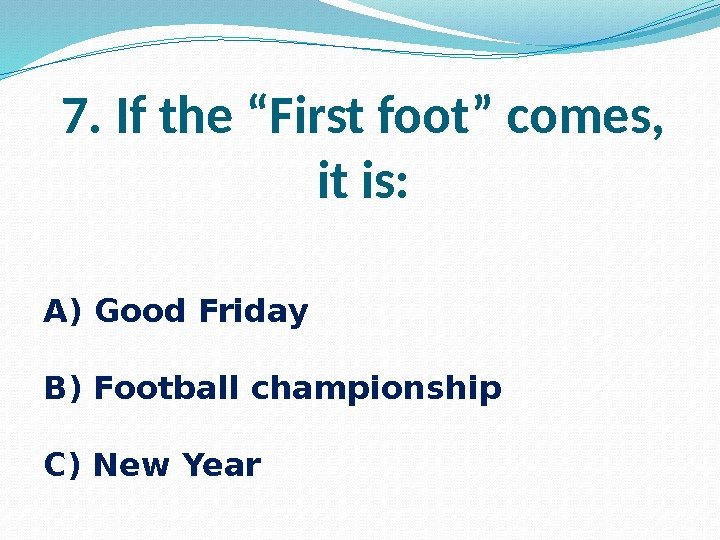 7. If the “First foot” comes, it is:

A) Good Friday

B) Football championship

C) New Year